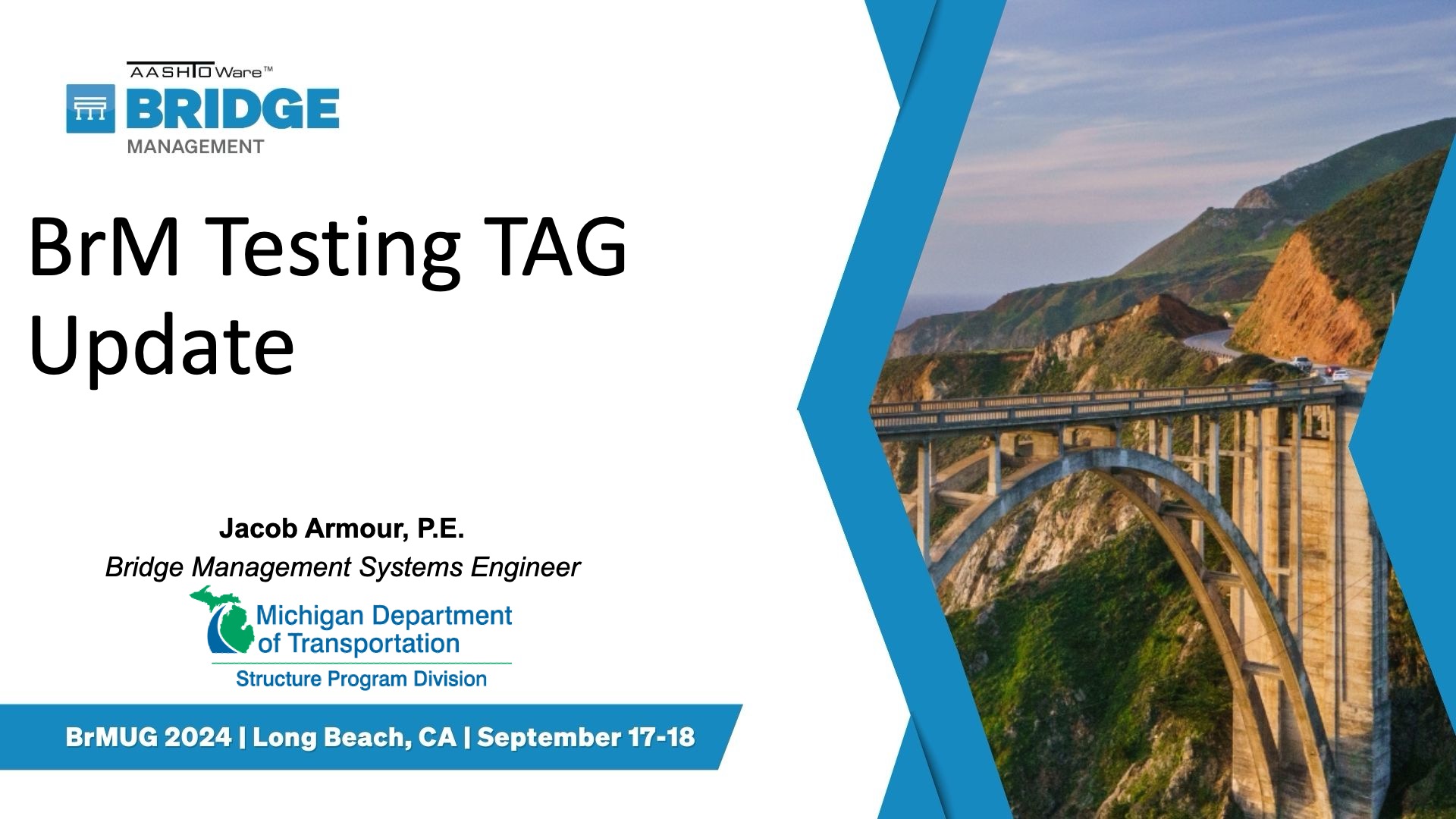 AASHTOWare™
BRIDGE
MANAGEMENT

BrM Testing TAG Update

Jacob Armour, P.E.
Bridge Management Systems Engineer
Michigan Department of Transportation
Structure Program Division

BrMUG 2024 | Long Beach, CA | September 17-18